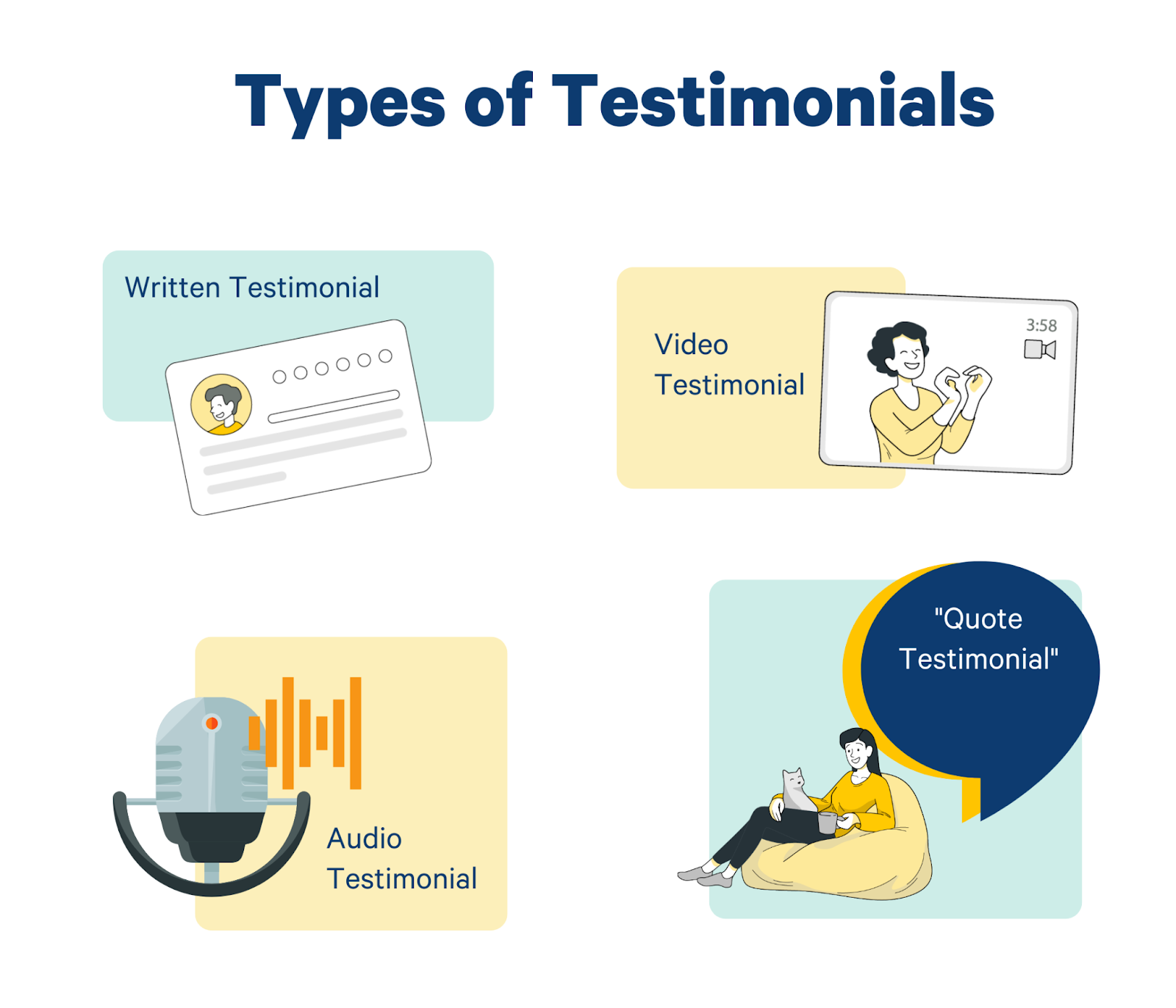 Types of Testimonials

Written Testimonial

Video Testimonial

3:58

Audio Testimonial

"Quote Testimonial"